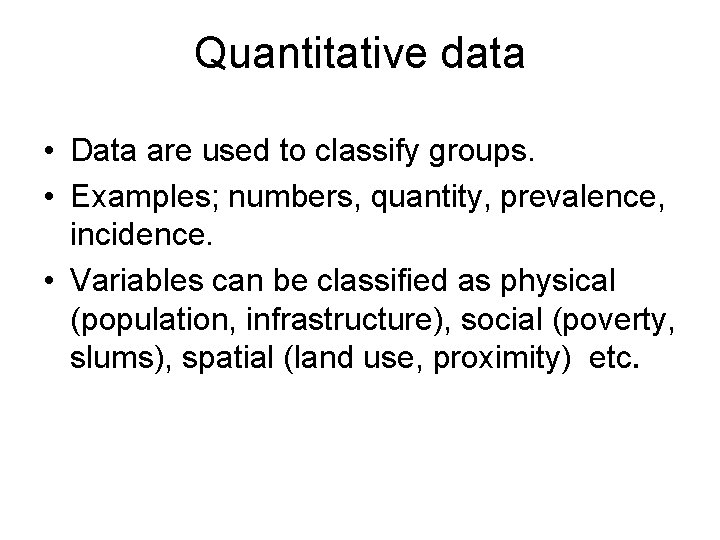 Quantitative data

• Data are used to classify groups.
• Examples; numbers, quantity, prevalence, incidence.
• Variables can be classified as physical (population, infrastructure), social (poverty, slums), spatial (land use, proximity) etc.